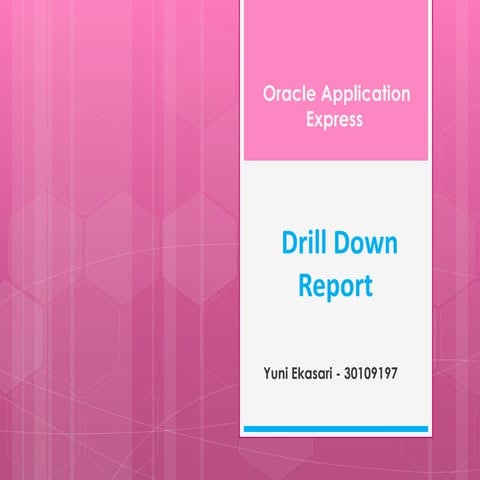 Oracle Application Express

Drill Down Report

Yuni Ekasari - 30109197